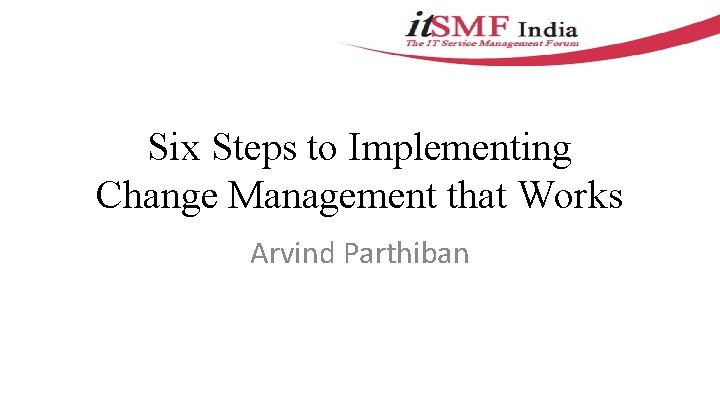 itSMF India
The IT Service Management Forum

Six Steps to Implementing Change Management that Works

Arvind Parthiban